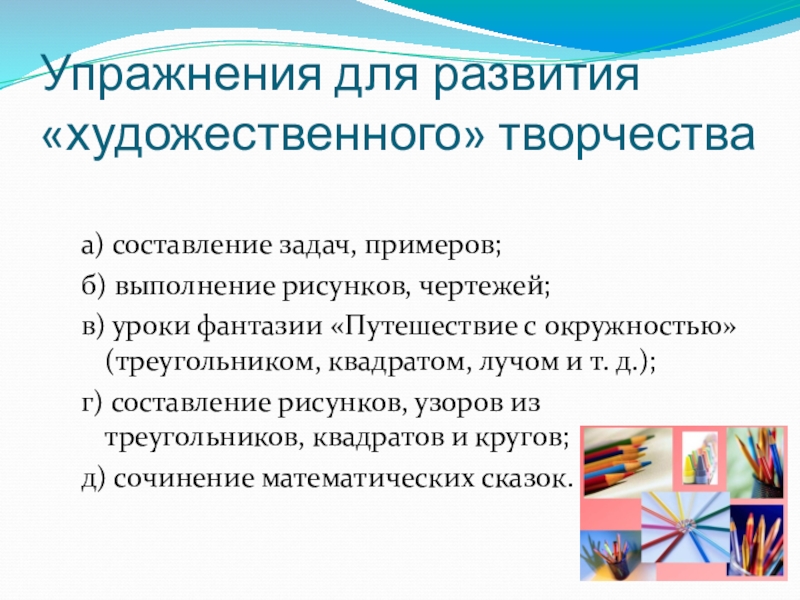 Упражнения для развития «художественного» творчества

а) составление задач, примеров;

б) выполнение рисунков, чертежей;

в) уроки фантазии «Путешествие с окружностью» (треугольником, квадратом, лучом и т. д.);

г) составление рисунков, узоров из треугольников, квадратов и кругов;

д) сочинение математических сказок.